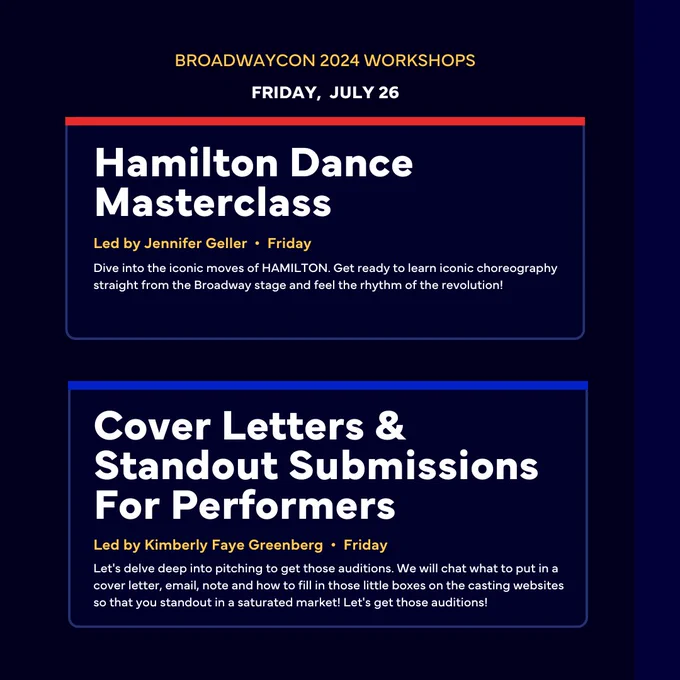 BROADWAYCON 2024 WORKSHOPS

FRIDAY, JULY 26

Hamilton Dance Masterclass

Led by Jennifer Geller • Friday

Dive into the iconic moves of HAMILTON. Get ready to learn iconic choreography straight from the Broadway stage and feel the rhythm of the revolution!

Cover Letters & Standout Submissions For Performers

Led by Kimberly Faye Greenberg • Friday

Let's delve deep into pitching to get those auditions. We will chat what to put in a cover letter, email, note and how to fill in those little boxes on the casting websites so that you standout in a saturated market! Let's get those auditions!